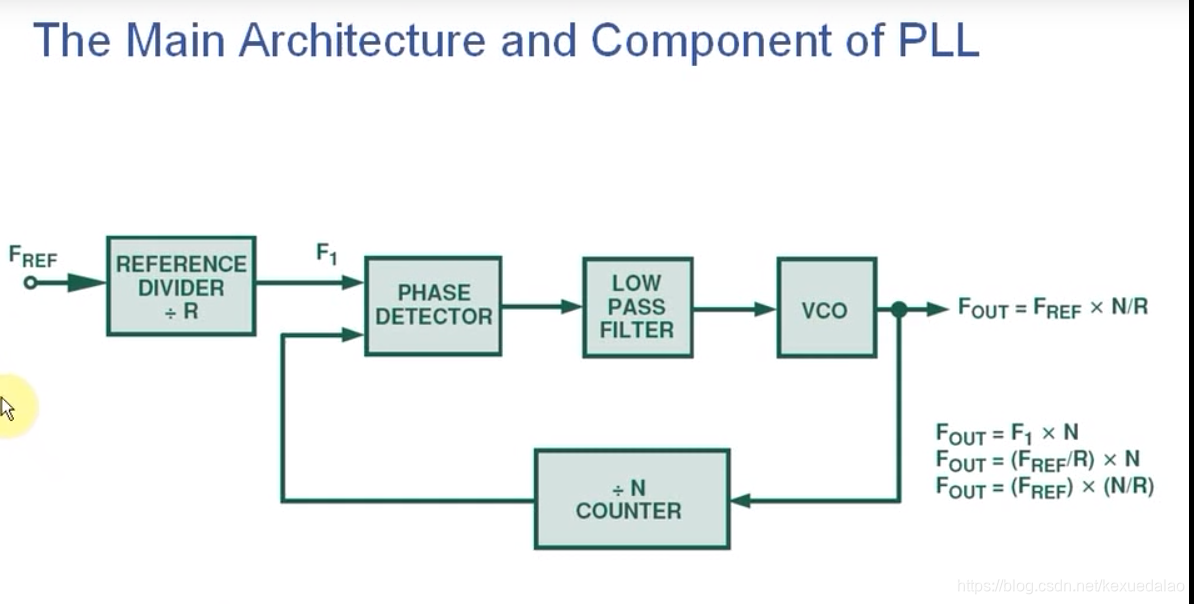 The Main Architecture and Component of PLL

$F_{REF}$

REFERENCE DIVIDER ÷ R

$F_1$

PHASE DETECTOR

LOW PASS FILTER

VCO

$F_{OUT} = F_{REF} \times N/R$

÷ N COUNTER

$F_{OUT} = F_1 \times N$
$F_{OUT} = (F_{REF}/R) \times N$
$F_{OUT} = (F_{REF}) \times (N/R)$

https://blog.csdn.net/kexuedalao